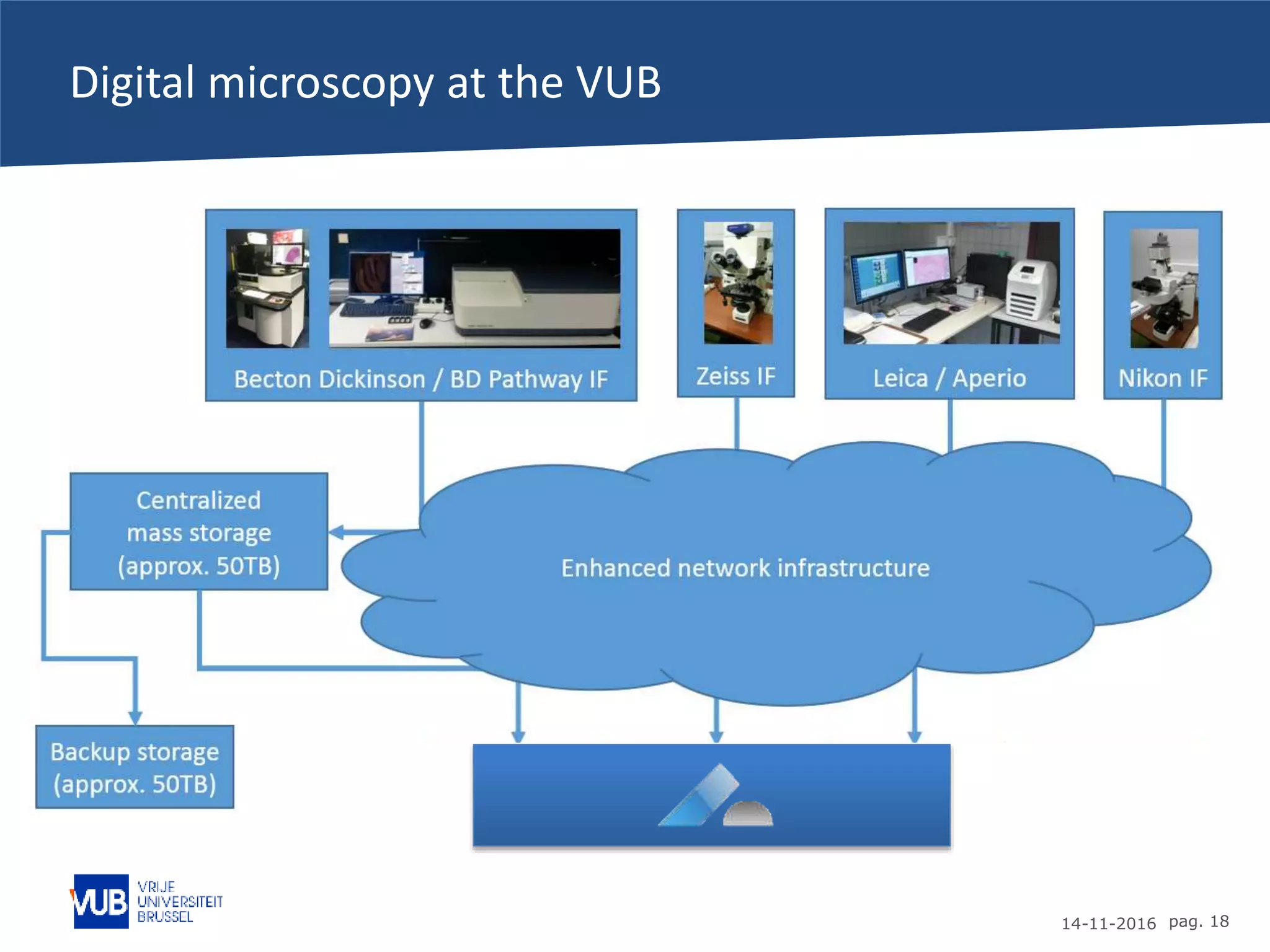 Digital microscopy at the VUB

Becton Dickinson / BD Pathway IF

Zeiss IF

Leica / Aperio

Nikon IF

Centralized mass storage (approx. 50TB)

Enhanced network infrastructure

Backup storage (approx. 50TB)

VUB VRIJE UNIVERSITEIT BRUSSEL

14-11-2016 pag. 18